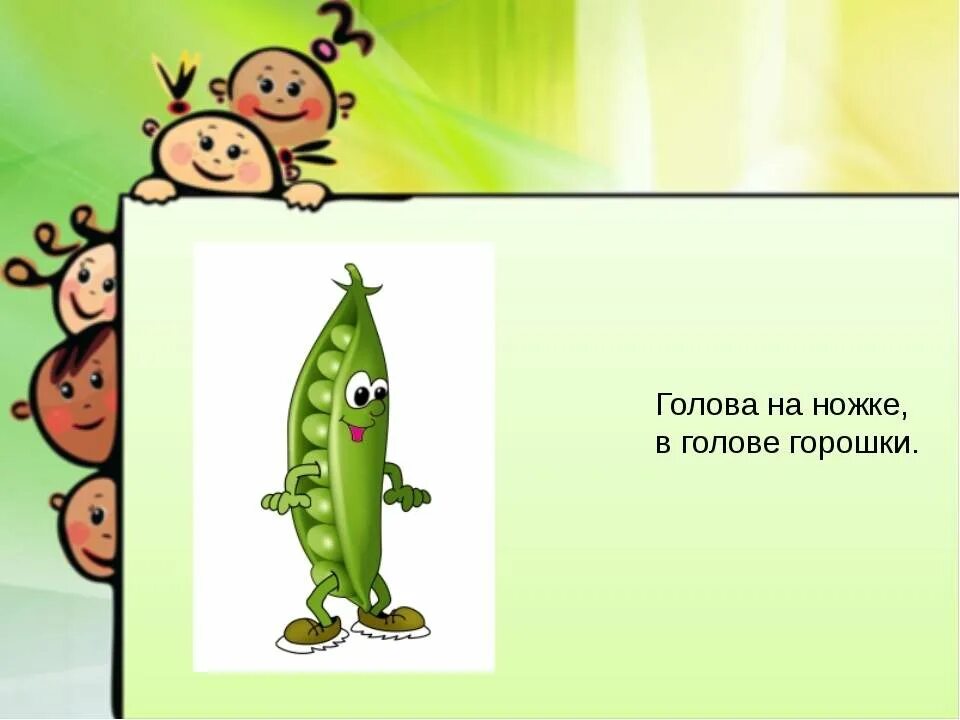 Голова на ножке,
в голове горошки.